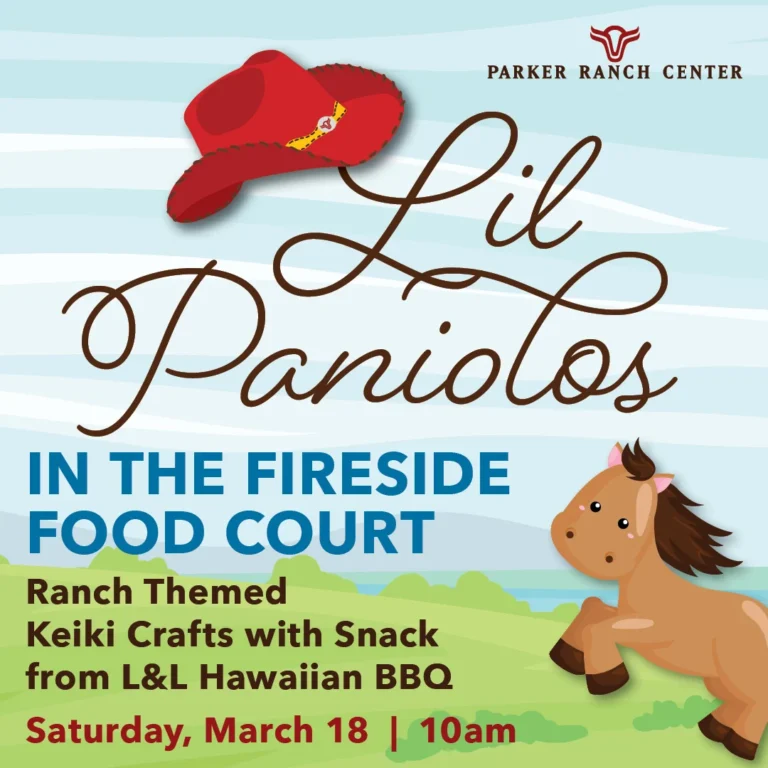 PARKER RANCH CENTER

Lil Paniolos

IN THE FIRESIDE FOOD COURT

Ranch Themed Keiki Crafts with Snack from L&L Hawaiian BBQ

Saturday, March 18 | 10am